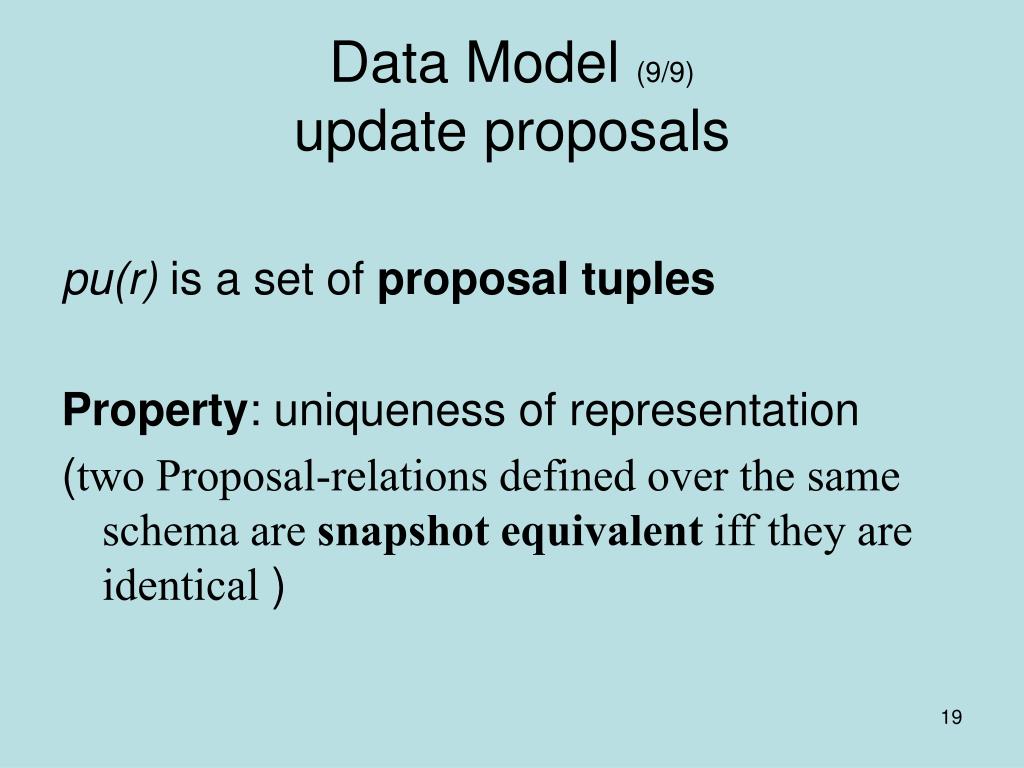 Data Model (9/9)
update proposals

pu(r) is a set of proposal tuples

Property: uniqueness of representation
(two Proposal-relations defined over the same schema are snapshot equivalent iff they are identical )

19